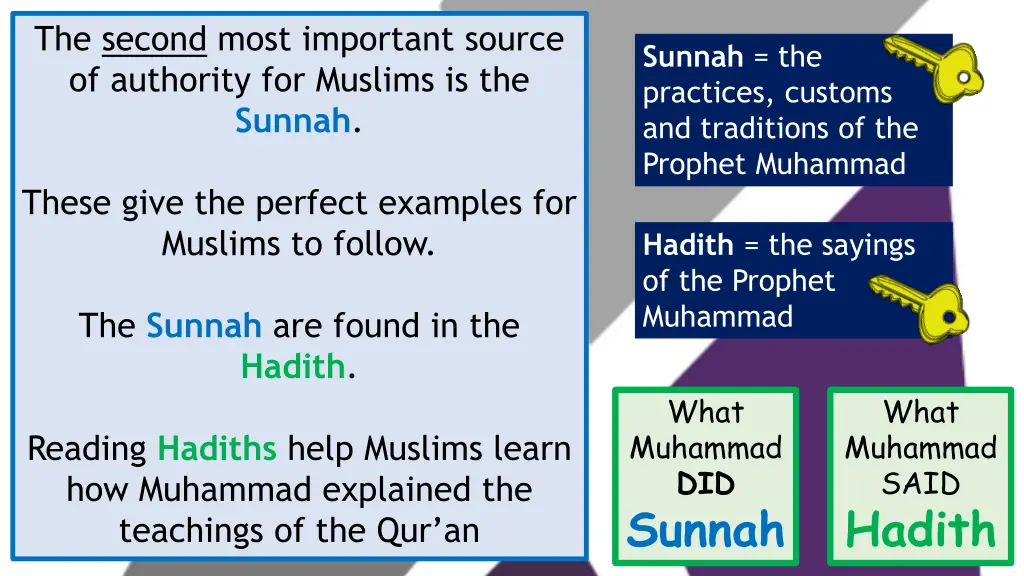 The second most important source of authority for Muslims is the Sunnah.

These give the perfect examples for Muslims to follow.

The Sunnah are found in the Hadith.

Reading Hadiths help Muslims learn how Muhammad explained the teachings of the Qur'an

Sunnah = the practices, customs and traditions of the Prophet Muhammad

Hadith = the sayings of the Prophet Muhammad

What Muhammad DID
Sunnah

What Muhammad SAID
Hadith